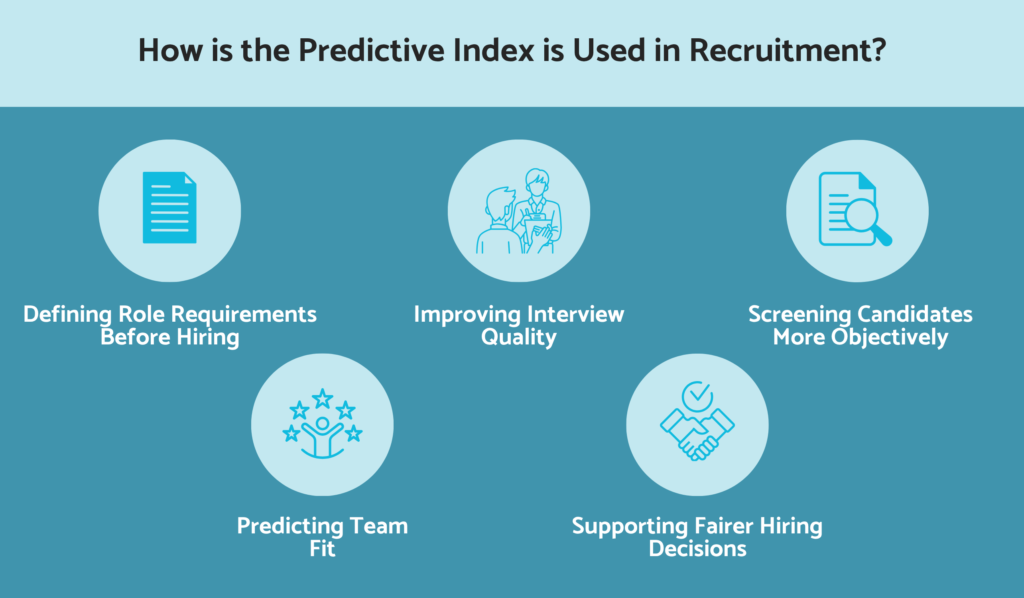 How is the Predictive Index is Used in Recruitment?

Defining Role Requirements Before Hiring

Improving Interview Quality

Screening Candidates More Objectively

Predicting Team Fit

Supporting Fairer Hiring Decisions